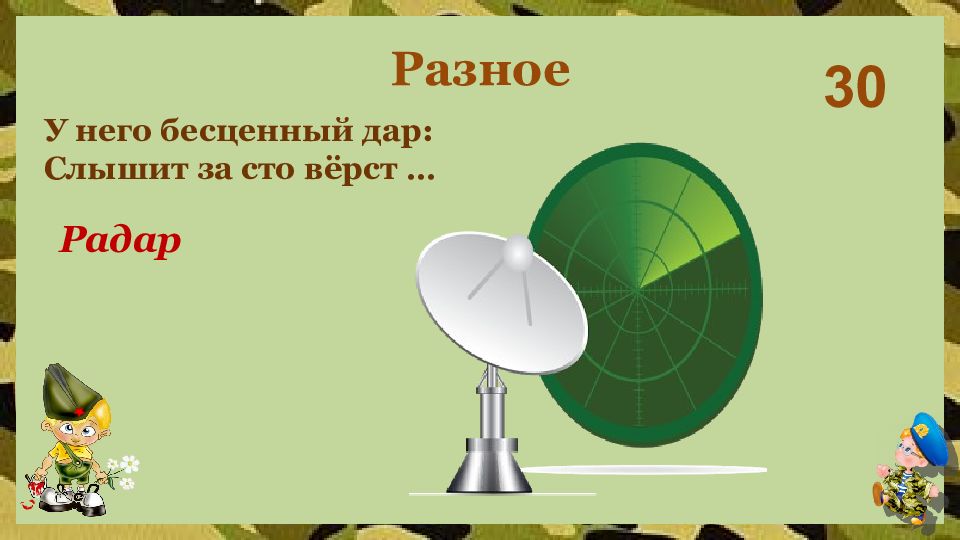 Разное

30

У него бесценный дар:
Слышит за сто вёрст …

Радар